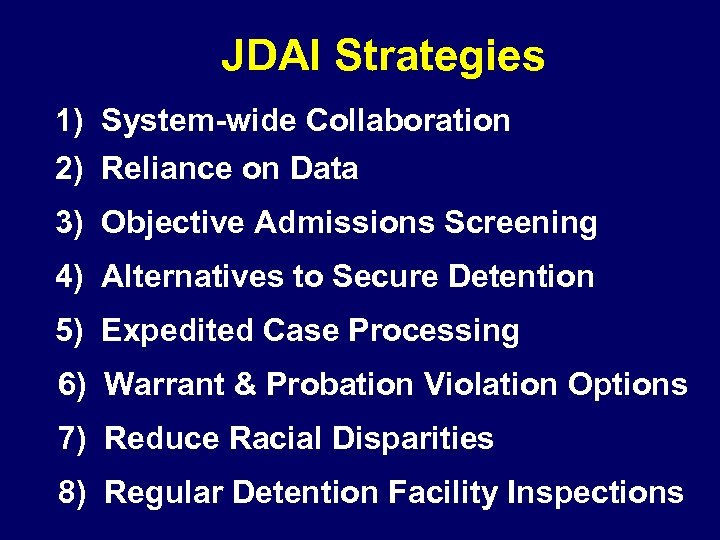 JDAI Strategies

1) System-wide Collaboration

2) Reliance on Data

3) Objective Admissions Screening

4) Alternatives to Secure Detention

5) Expedited Case Processing

6) Warrant & Probation Violation Options

7) Reduce Racial Disparities

8) Regular Detention Facility Inspections